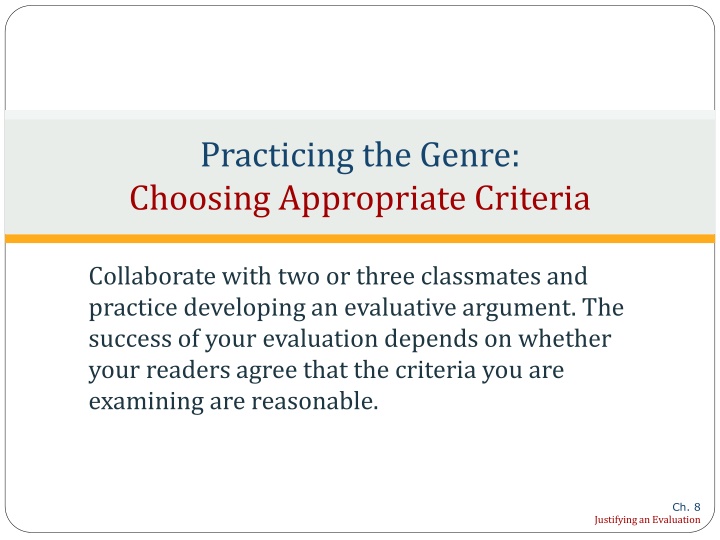 Practicing the Genre:
Choosing Appropriate Criteria

Collaborate with two or three classmates and practice developing an evaluative argument. The success of your evaluation depends on whether your readers agree that the criteria you are examining are reasonable.

Ch. 8
Justifying an Evaluation